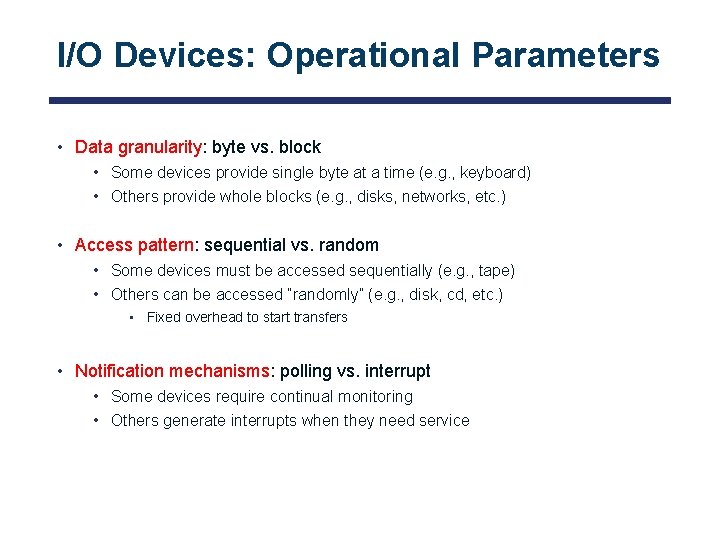 I/O Devices: Operational Parameters

• Data granularity: byte vs. block
  • Some devices provide single byte at a time (e.g., keyboard)
  • Others provide whole blocks (e.g., disks, networks, etc.)

• Access pattern: sequential vs. random
  • Some devices must be accessed sequentially (e.g., tape)
  • Others can be accessed "randomly" (e.g., disk, cd, etc.)
    • Fixed overhead to start transfers

• Notification mechanisms: polling vs. interrupt
  • Some devices require continual monitoring
  • Others generate interrupts when they need service